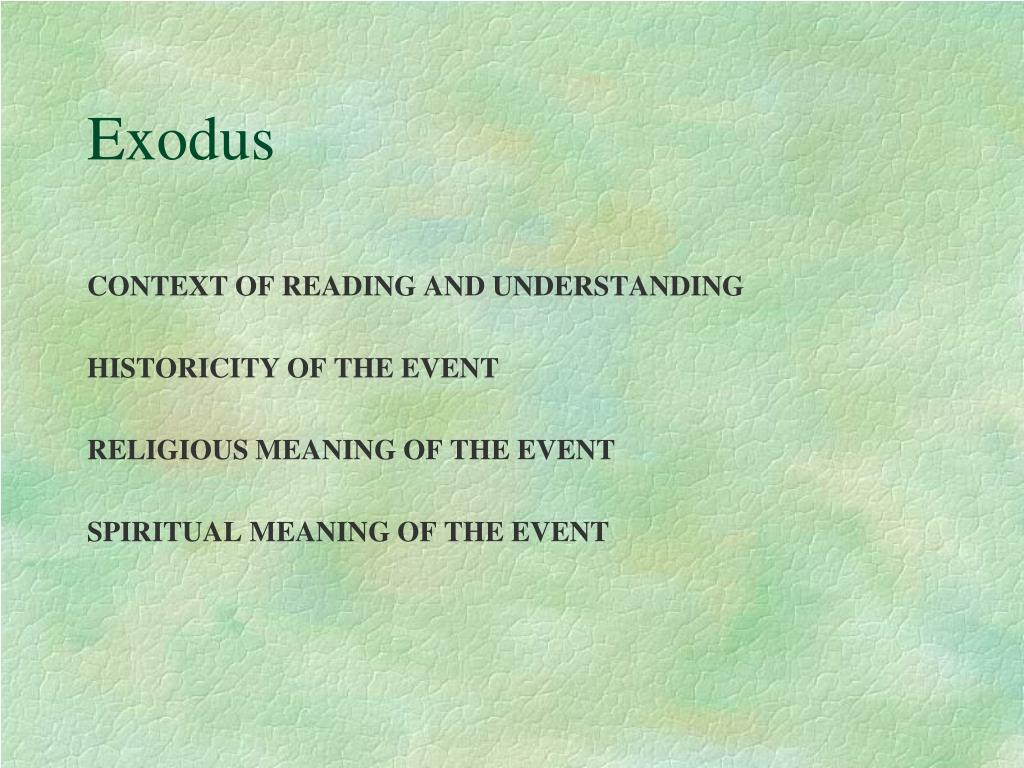 Exodus

CONTEXT OF READING AND UNDERSTANDING

HISTORICITY OF THE EVENT

RELIGIOUS MEANING OF THE EVENT

SPIRITUAL MEANING OF THE EVENT